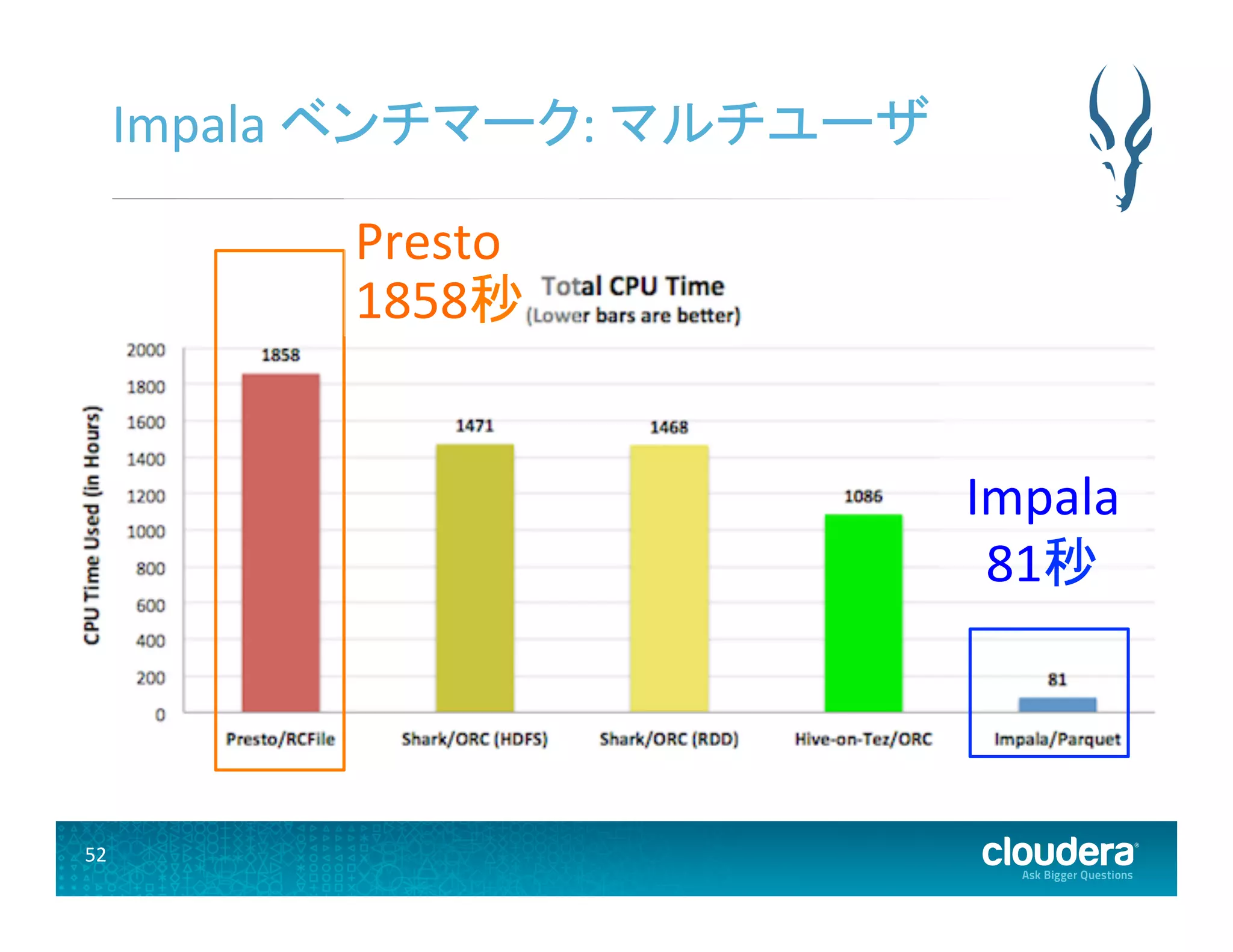 Impala ベンチマーク: マルチユーザ

Presto
1858秒

Total CPU Time
(Lower bars are better)

CPU Time Used (in Hours)

2000
1800
1600
1400
1200
1000
800
600
400
200
0

1858
1471
1468
1086
81

Impala
81秒

Presto/RCFile
Shark/ORC (HDFS)
Shark/ORC (RDD)
Hive-on-Tez/ORC
Impala/Parquet

52

cloudera
Ask Bigger Questions